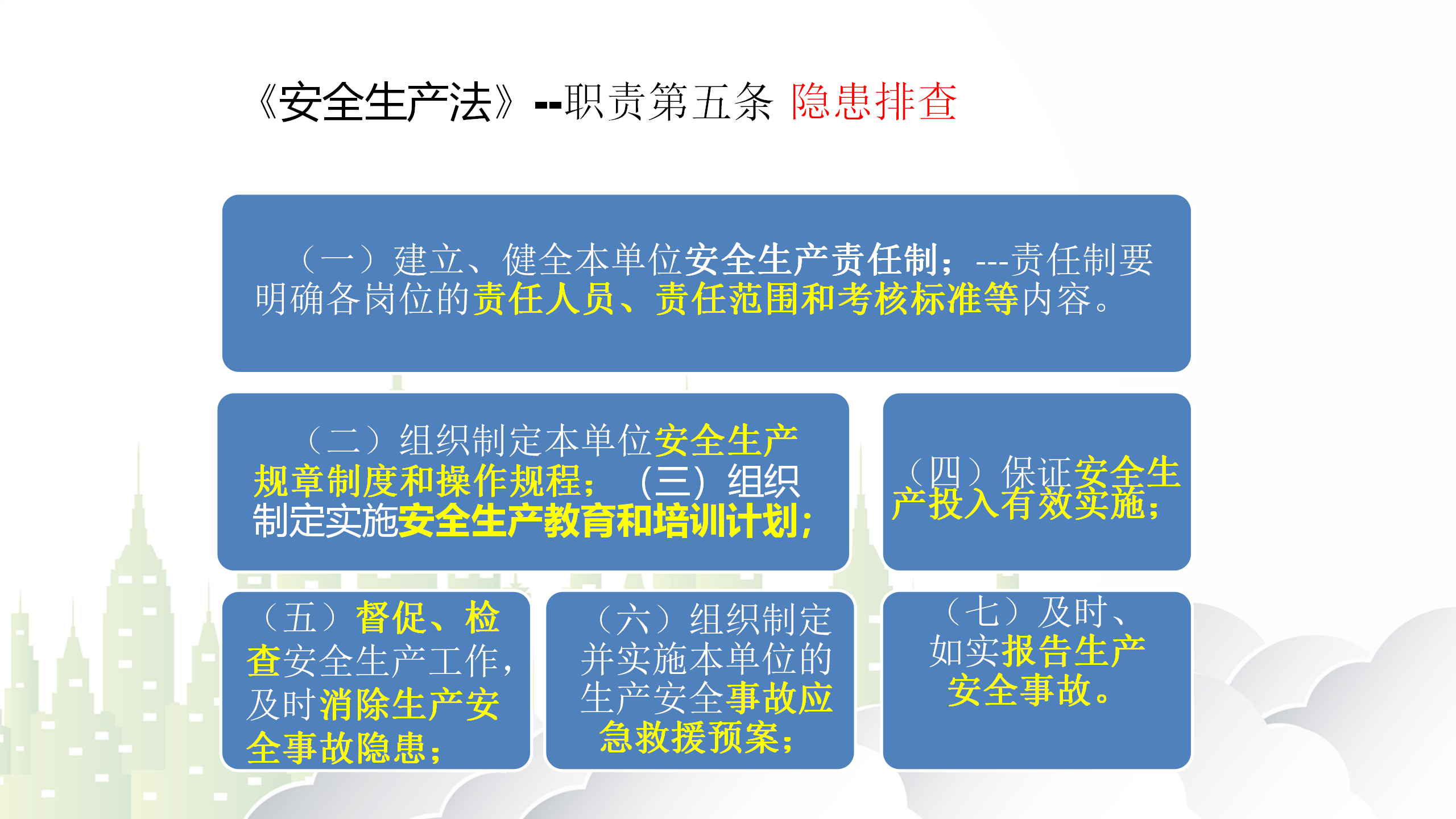 《安全生产法》--职责第五条 隐患排查

（一）建立、健全本单位安全生产责任制；---责任制要明确各岗位的责任人员、责任范围和考核标准等内容。

（二）组织制定本单位安全生产规章制度和操作规程；（三）组织制定实施安全生产教育和培训计划；

（四）保证安全生产投入有效实施；

（五）督促、检查安全生产工作，及时消除生产安全事故隐患；

（六）组织制定并实施本单位的生产安全事故应急救援预案；

（七）及时、如实报告生产安全事故。